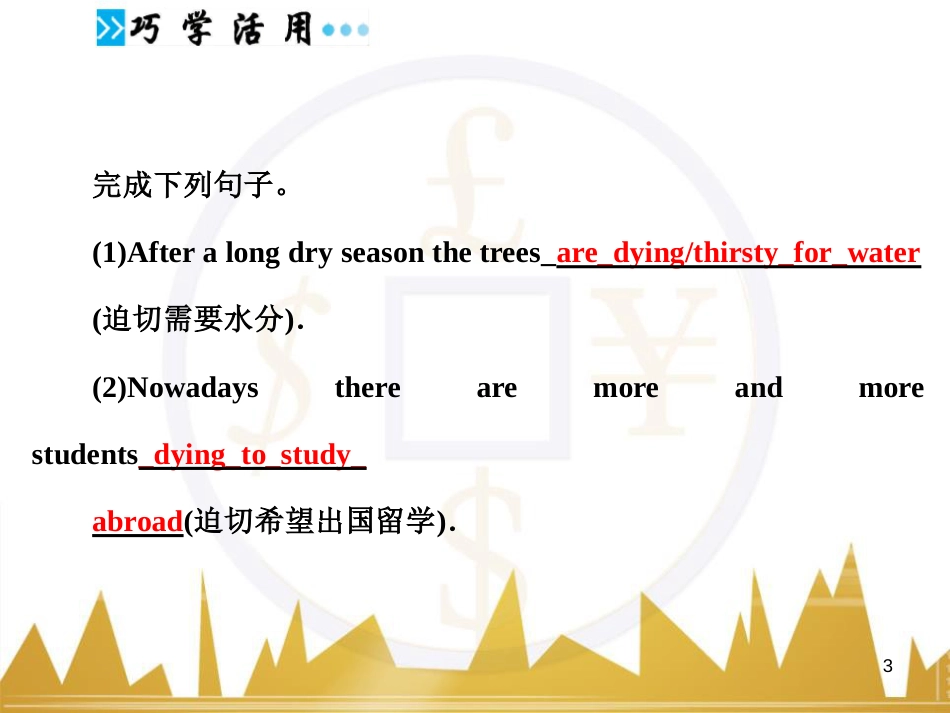 巧学活用

完成下列句子。

(1)After a long dry season the trees_are_dying/thirsty_for_water (迫切需要水分).

(2)Nowadays there are more and more students_dying_to_study_ abroad(迫切希望出国留学).

3